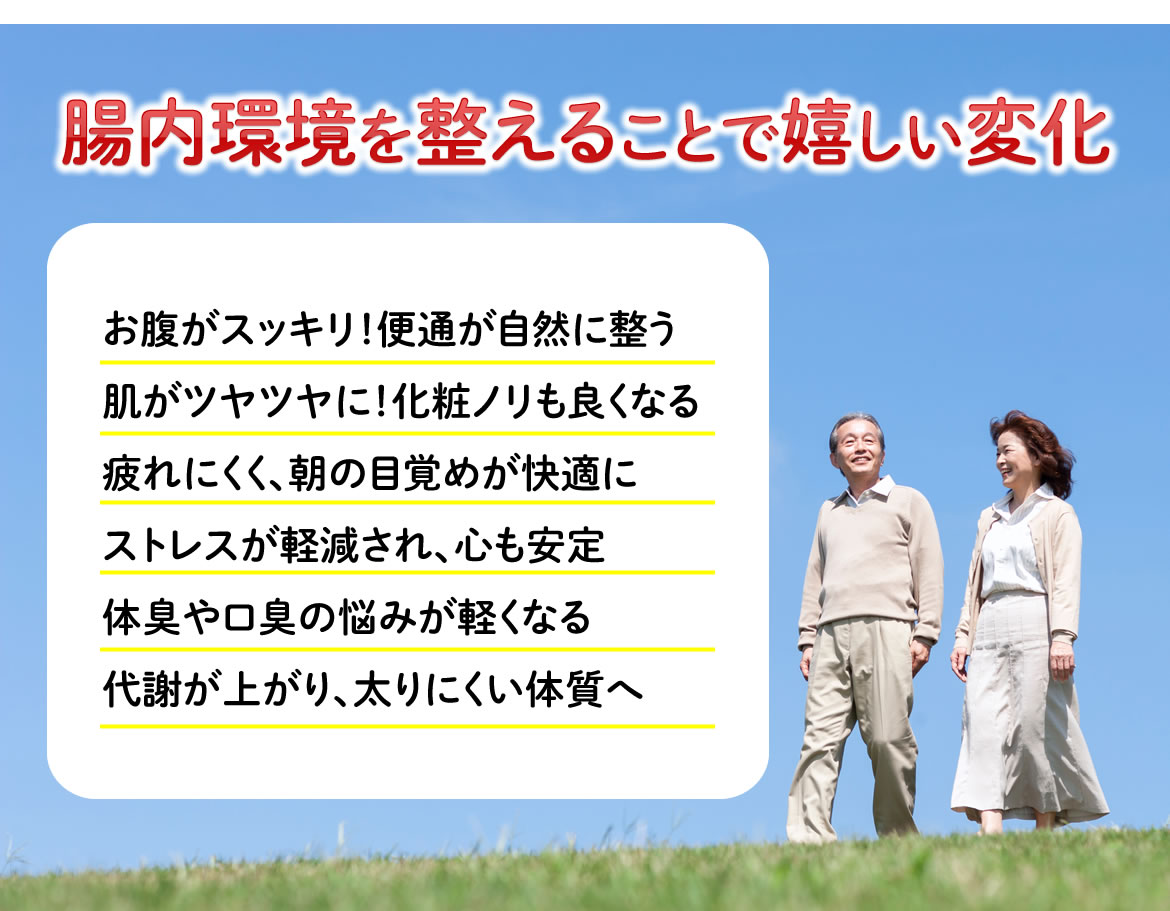 腸内環境を整えることで嬉しい変化

お腹がスッキリ！便通が自然に整う

肌がツヤツヤに！化粧ノリも良くなる

疲れにくく、朝の目覚めが快適に

ストレスが軽減され、心も安定

体臭や口臭の悩みが軽くなる

代謝が上がり、太りにくい体質へ